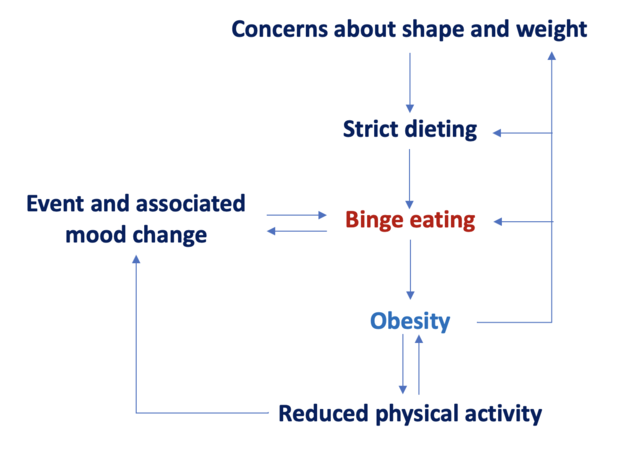 Concerns about shape and weight

Strict dieting

Event and associated mood change

Binge eating

Obesity

Reduced physical activity